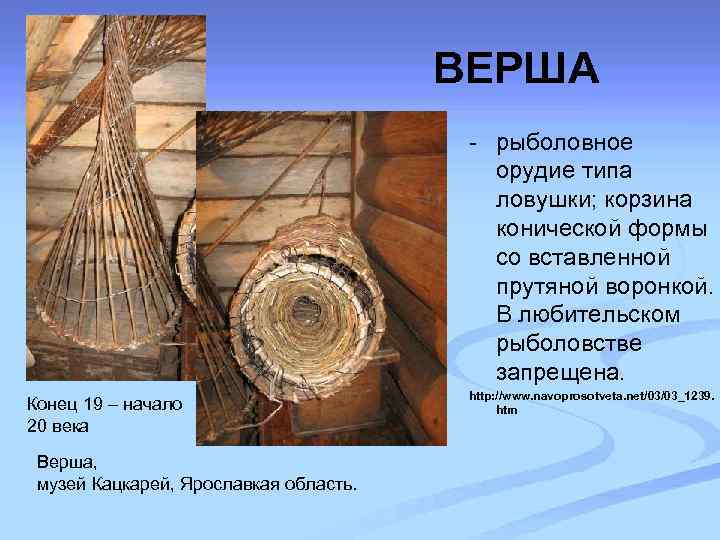 ВЕРША

- рыболовное орудие типа ловушки; корзина конической формы со вставленной прутяной воронкой. В любительском рыболовстве запрещена.

http://www.navoprosotveta.net/03/03_1239.htm

Конец 19 – начало 20 века

Верша,
музей Кацкарей, Ярославкая область.